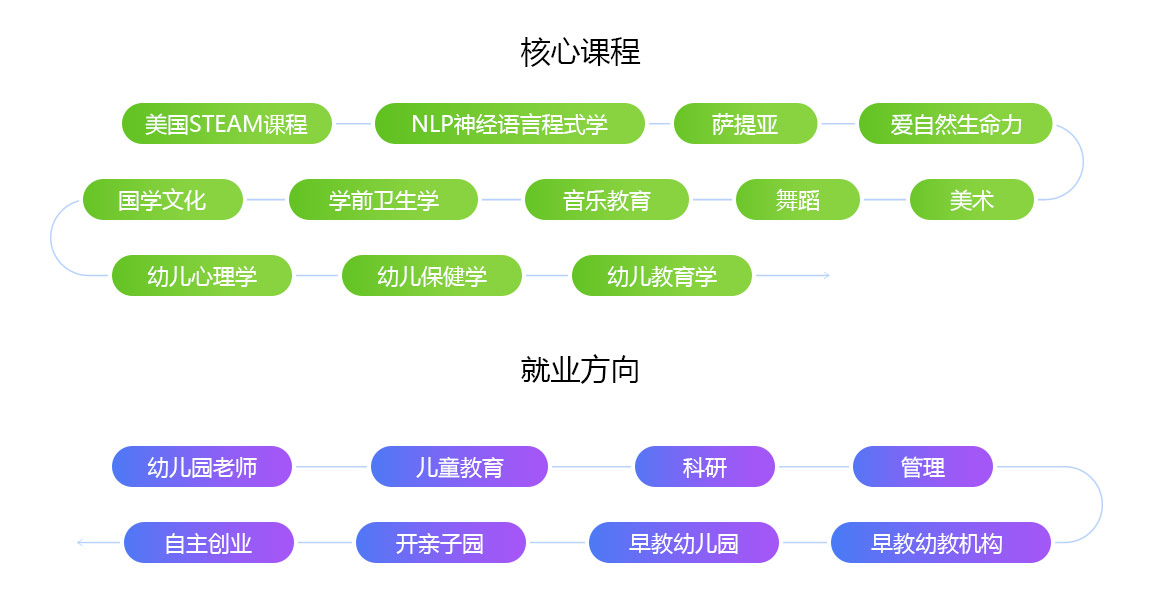 核心课程

美国STEAM课程

NLP神经语言程式学

萨提亚

爱自然生命力

美术

舞蹈

音乐教育

学前卫生学

国学文化

幼儿心理学

幼儿保健学

幼儿教育学

就业方向

幼儿园老师

儿童教育

科研

管理

早教幼教机构

早教幼儿园

开亲子园

自主创业